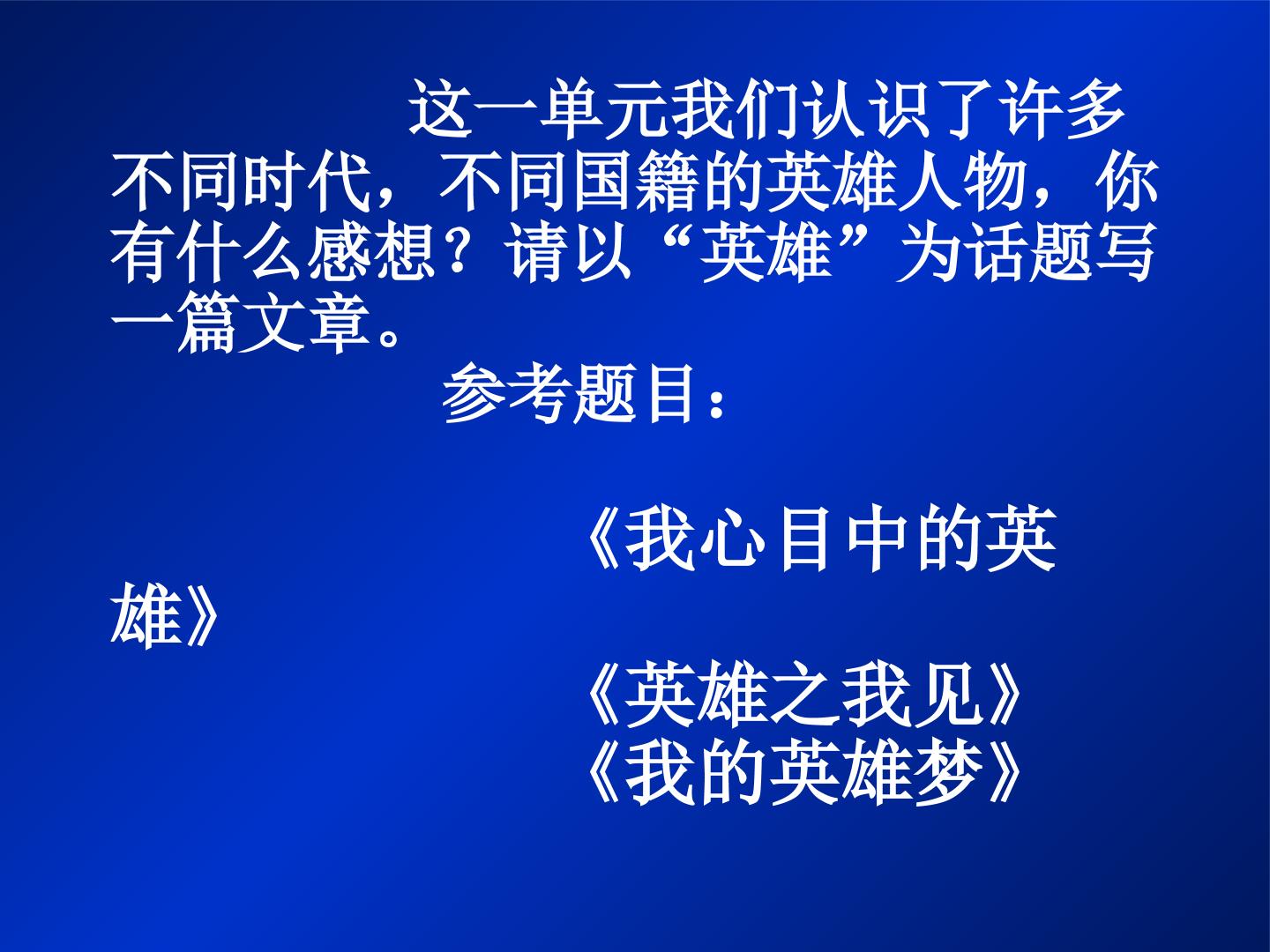 这一单元我们认识了许多不同时代，不同国籍的英雄人物，你有什么感想？请以“英雄”为话题写一篇文章。

参考题目：

《我心目中的英雄》

《英雄之我见》

《我的英雄梦》